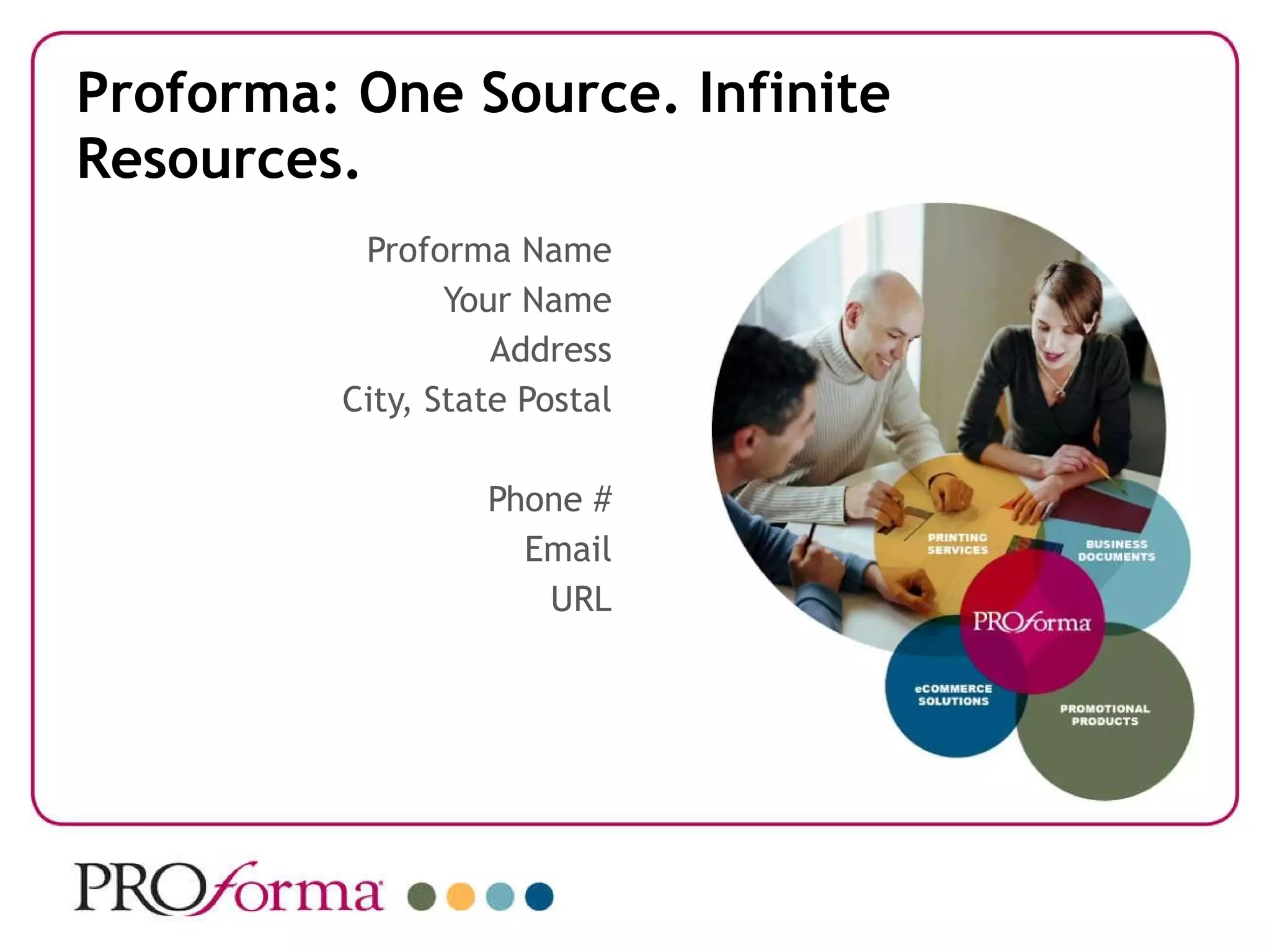 Proforma: One Source. Infinite Resources.

Proforma Name
Your Name
Address
City, State Postal

Phone #
Email
URL

PRINTING SERVICES

BUSINESS DOCUMENTS

PROforma

eCOMMERCE SOLUTIONS

PROMOTIONAL PRODUCTS

PROforma